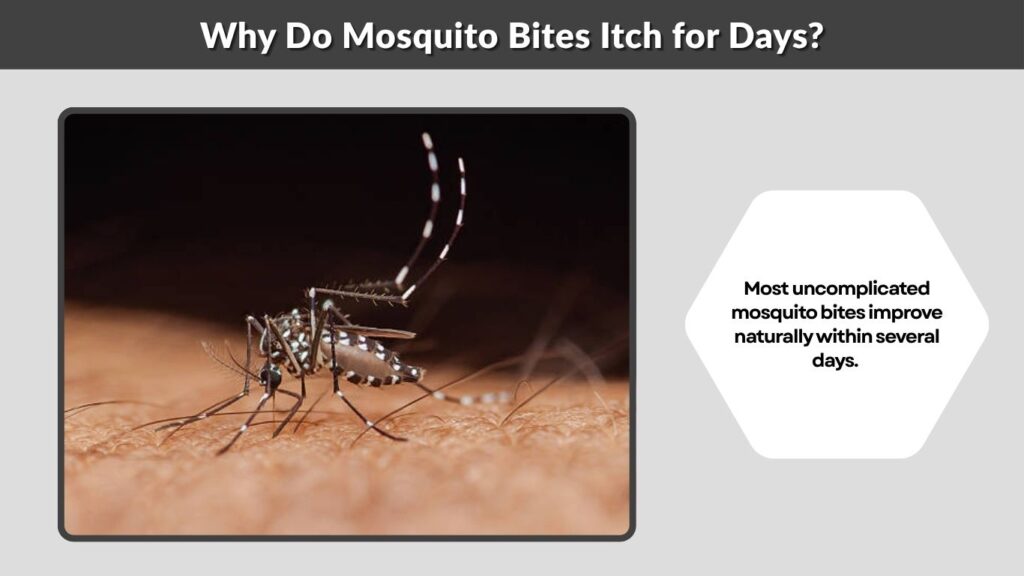 Why Do Mosquito Bites Itch for Days?

Most uncomplicated mosquito bites improve naturally within several days.